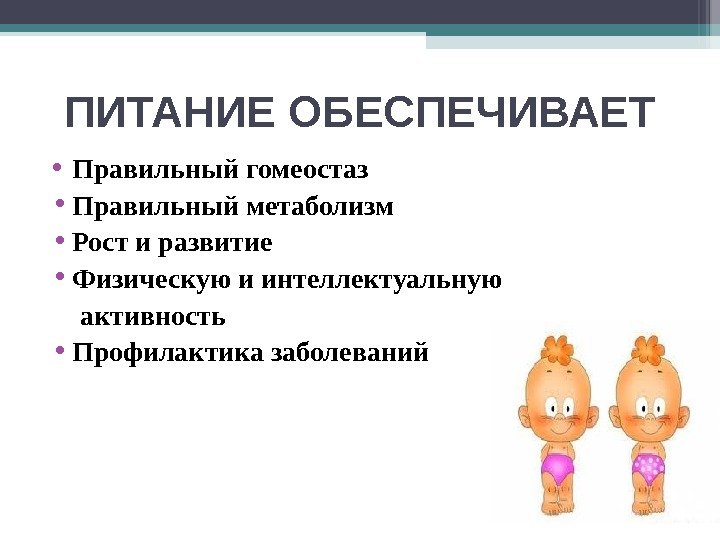 ПИТАНИЕ ОБЕСПЕЧИВАЕТ

• Правильный гомеостаз
• Правильный метаболизм
• Рост и развитие
• Физическую и интеллектуальную активность
• Профилактика заболеваний